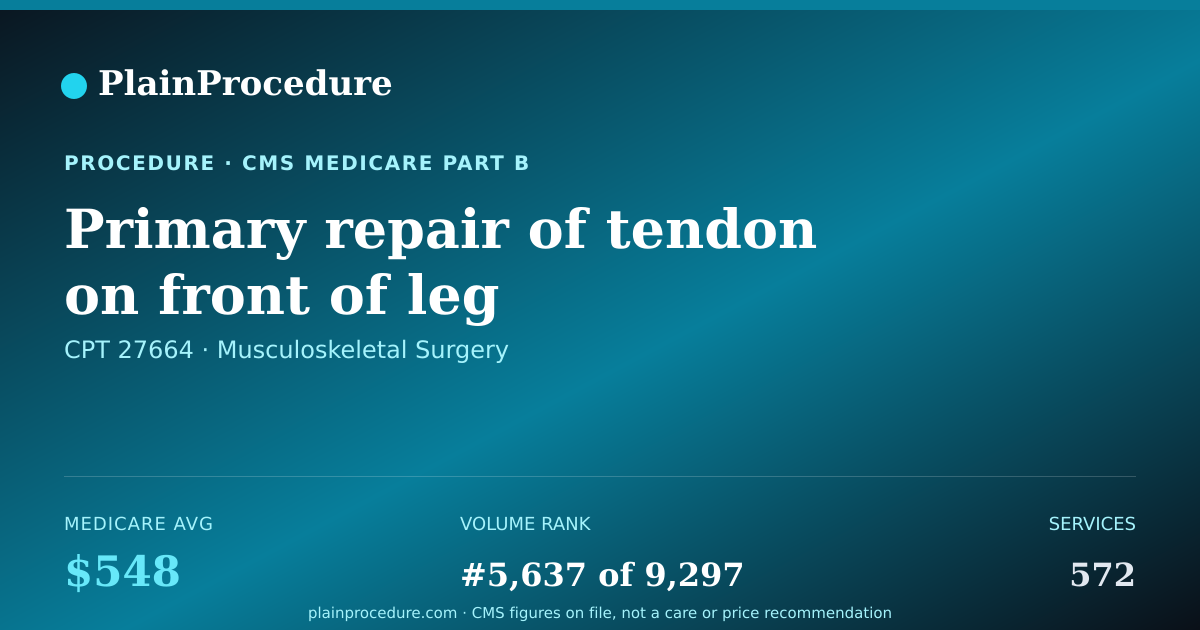 PlainProcedure

PROCEDURE · CMS MEDICARE PART B

Primary repair of tendon on front of leg

CPT 27664 · Musculoskeletal Surgery

MEDICARE AVG
$548

VOLUME RANK
#5,637 of 9,297

SERVICES
572

plainprocedure.com · CMS figures on file, not a care or price recommendation